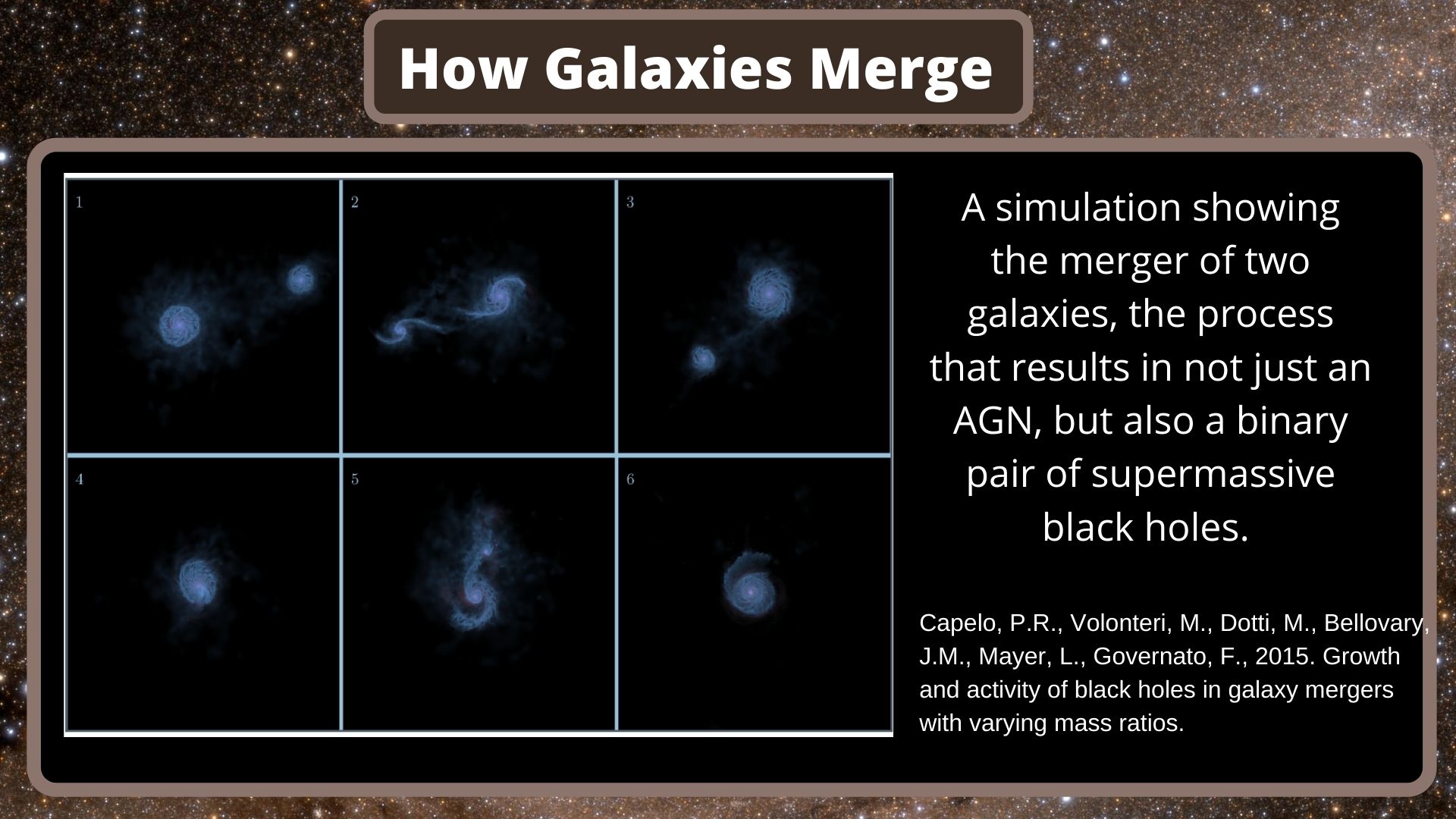 How Galaxies Merge

1

2

3

4

5

6

A simulation showing the merger of two galaxies, the process that results in not just an AGN, but also a binary pair of supermassive black holes.

Capelo, P.R., Volonteri, M., Dotti, M., Bellovary, J.M., Mayer, L., Governato, F., 2015. Growth and activity of black holes in galaxy mergers with varying mass ratios.